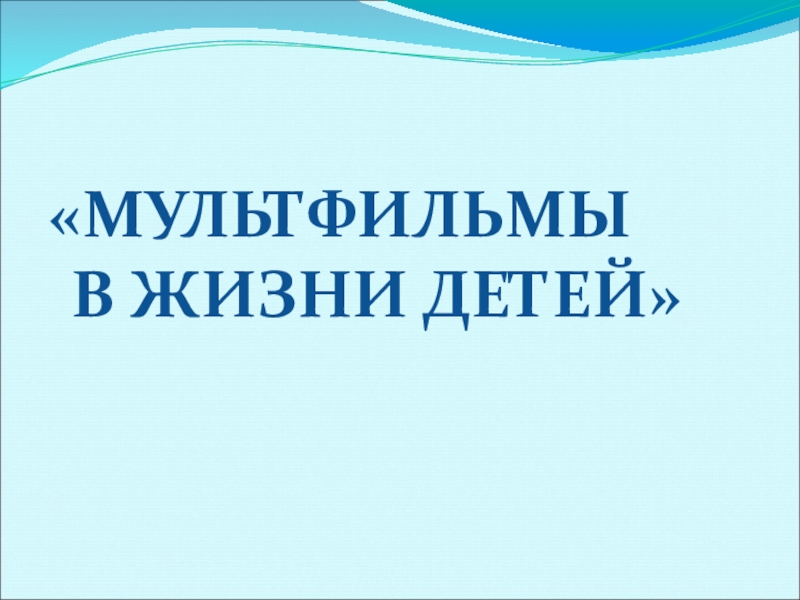 «МУЛЬТФИЛЬМЫ В ЖИЗНИ ДЕТЕЙ»